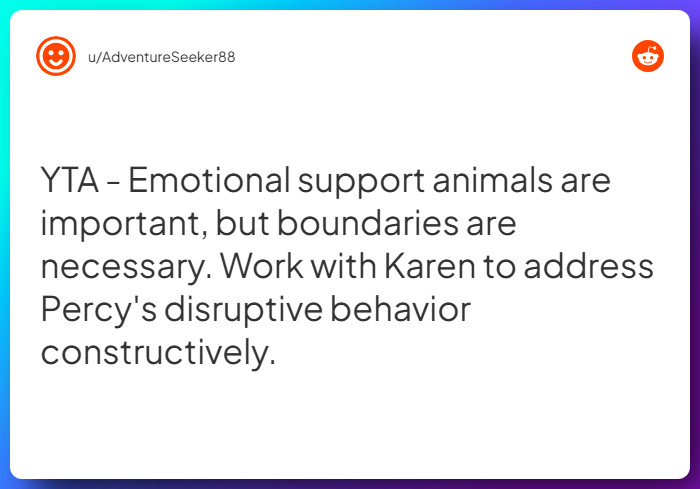 u/AdventureSeeker88

YTA - Emotional support animals are important, but boundaries are necessary. Work with Karen to address Percy's disruptive behavior constructively.